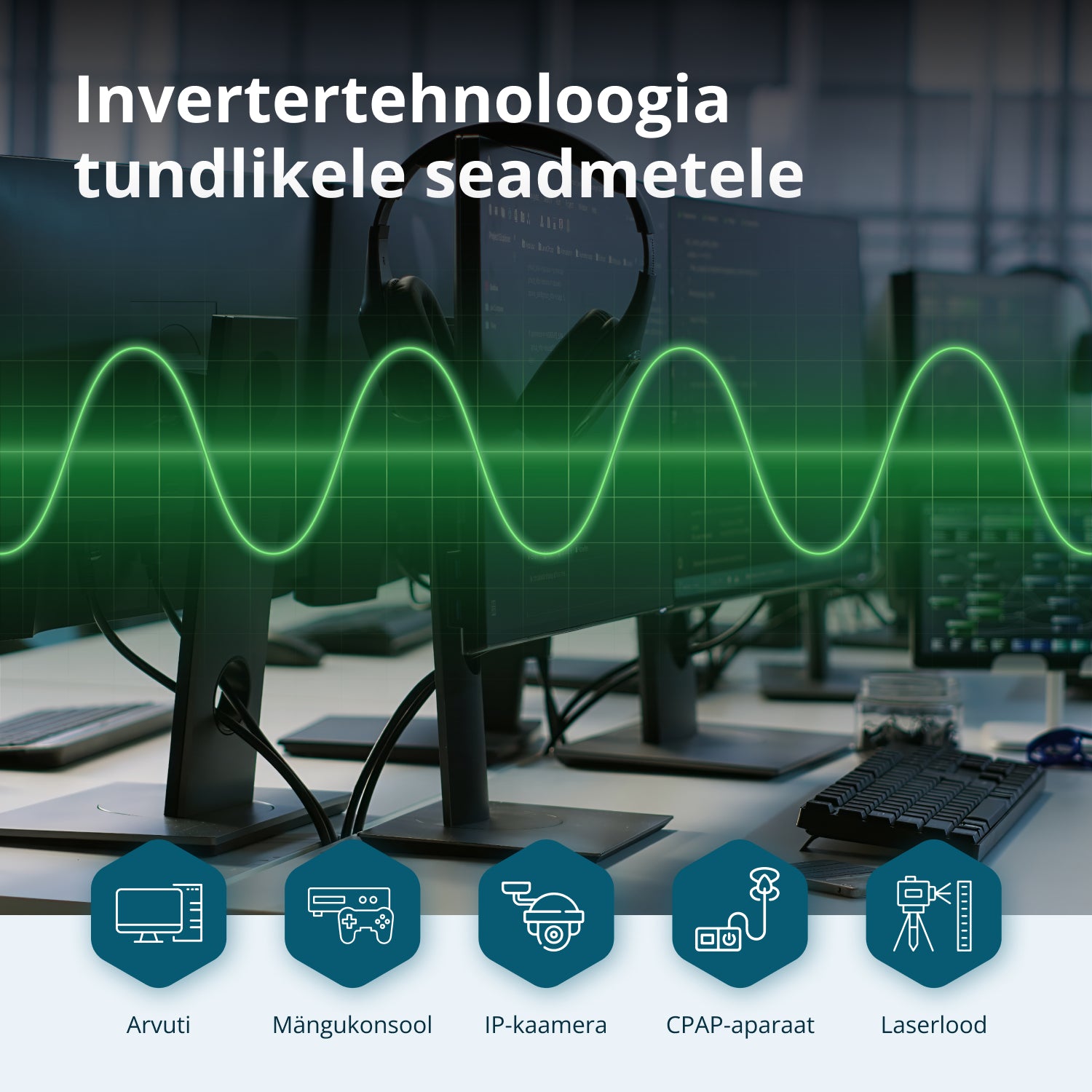 Invertertehnoloogia tundlikele seadmetele

Arvuti

Mängukonsool

IP-kaamera

CPAP-aparaat

Laserlood